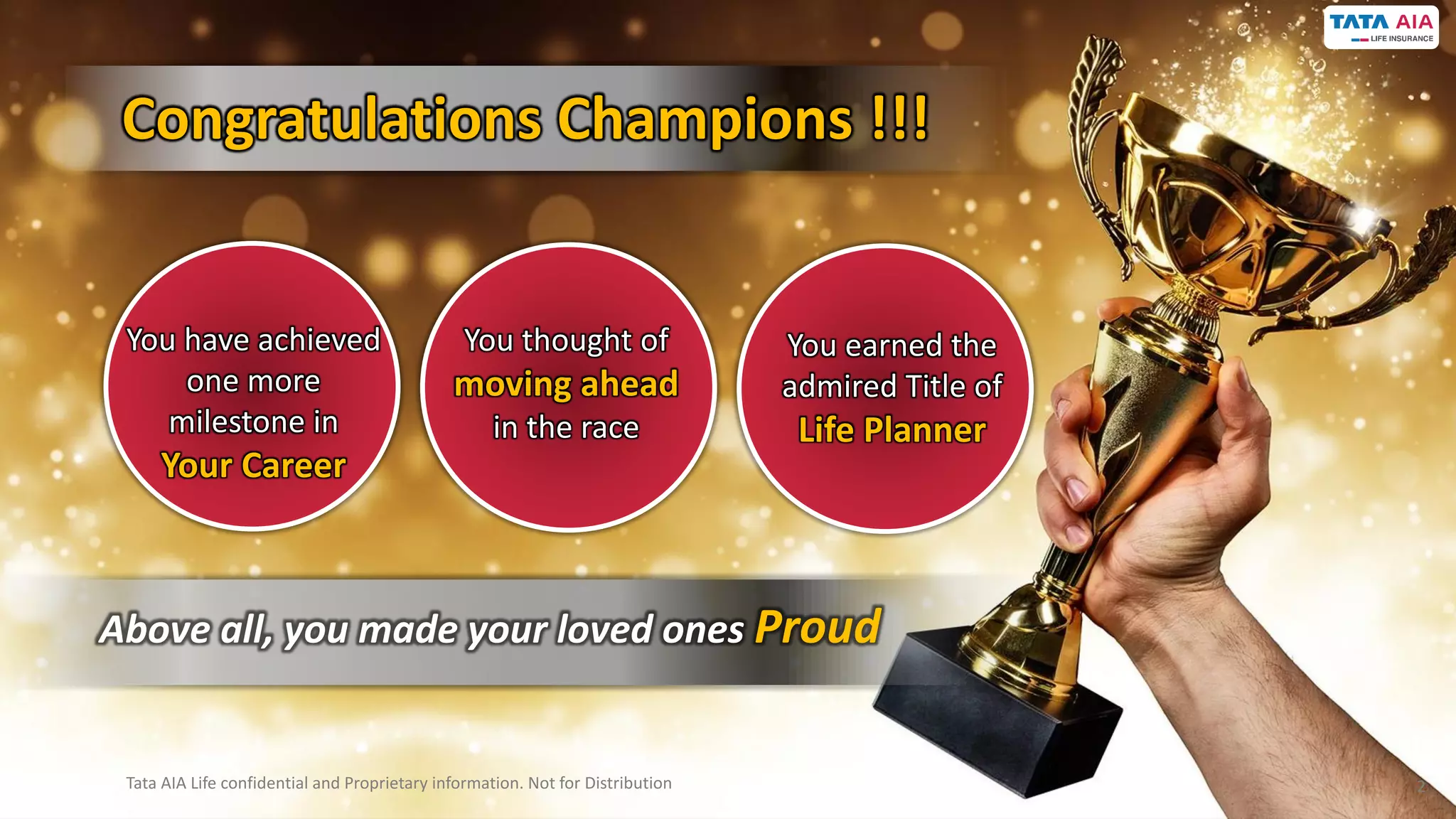 TATA AIA
LIFE INSURANCE

Congratulations Champions !!!

You have achieved one more milestone in Your Career

You thought of moving ahead in the race

You earned the admired Title of Life Planner

Above all, you made your loved ones Proud

Tata AIA Life confidential and Proprietary information. Not for Distribution

2